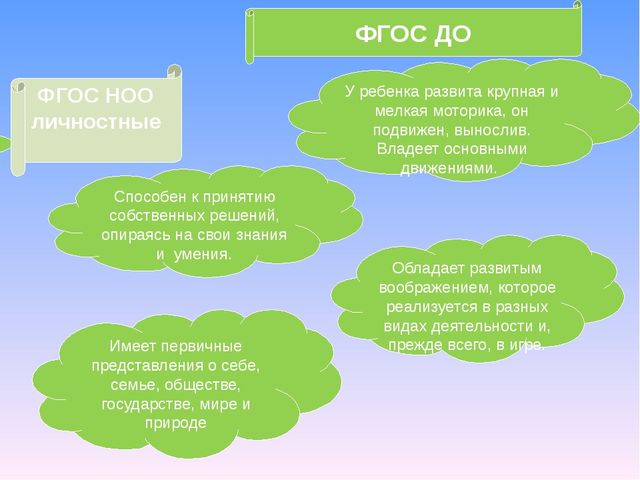 ФГОС ДО

ФГОС НОО личностные

У ребенка развита крупная и мелкая моторика, он подвижен, вынослив. Владеет основными движениями.

Способен к принятию собственных решений, опираясь на свои знания и умения.

Обладает развитым воображением, которое реализуется в разных видах деятельности и, прежде всего, в игре.

Имеет первичные представления о себе, семье, обществе, государстве, мире и природе